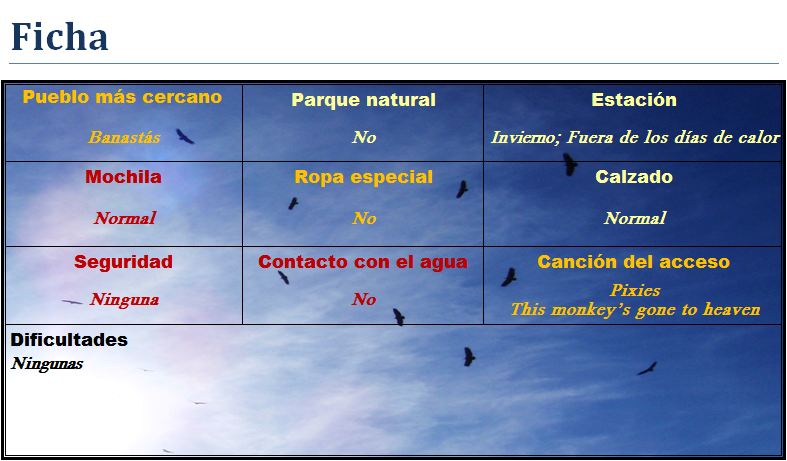 Ficha

| Pueblo más cercano<br>Banastás | Parque natural<br>No | Estación<br>Invierno; Fuera de los días de calor |
|---|---|---|
| Mochila<br>Normal | Ropa especial<br>No | Calzado<br>Normal |
| Seguridad<br>Ninguna | Contacto con el agua<br>No | Canción del acceso<br>Pixies<br>This monkey's gone to heaven |

Dificultades
Ningunas